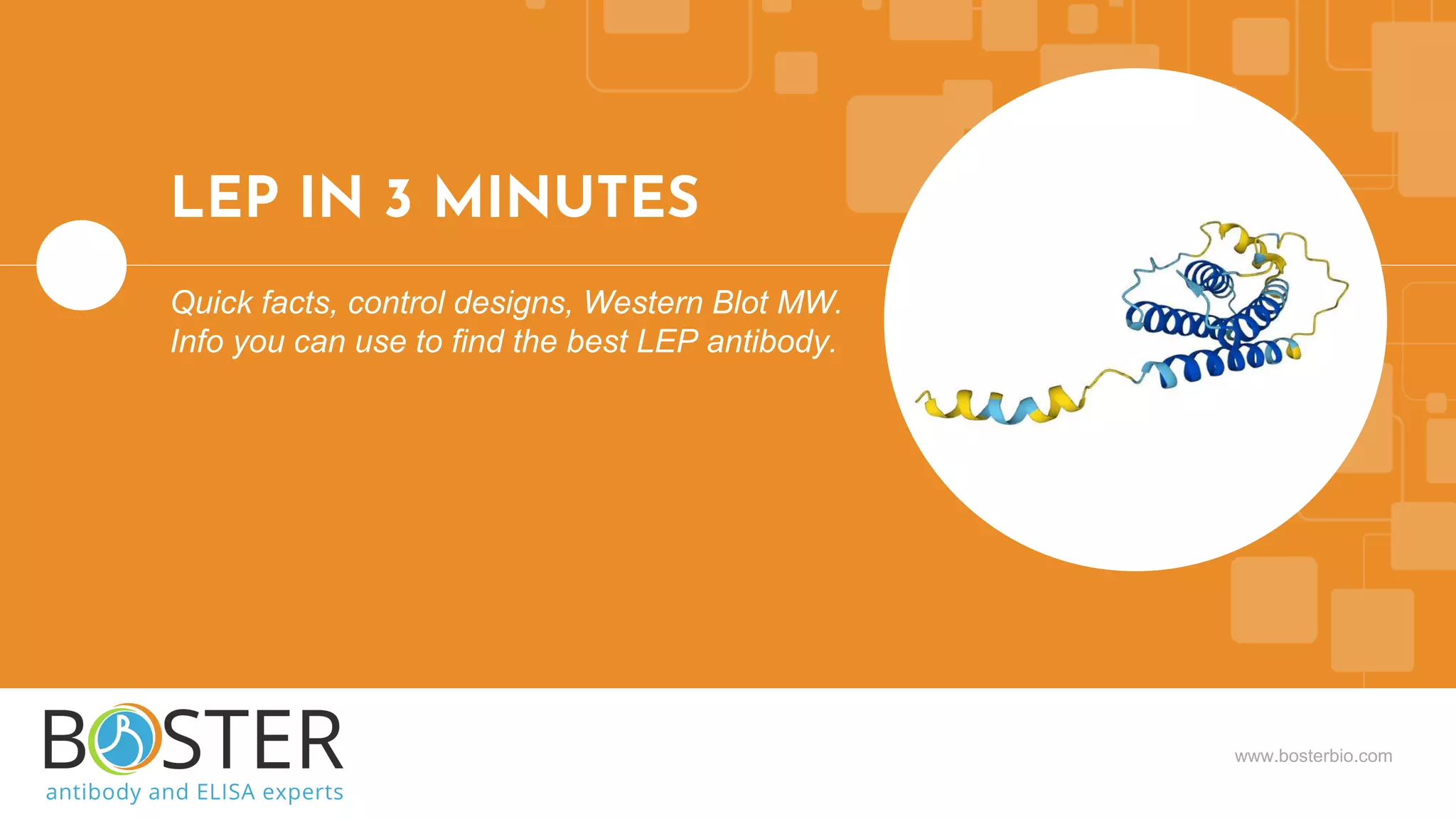 LEP IN 3 MINUTES

Quick facts, control designs, Western Blot MW. Info you can use to find the best LEP antibody.

BOSTER
antibody and ELISA experts

www.bosterbio.com